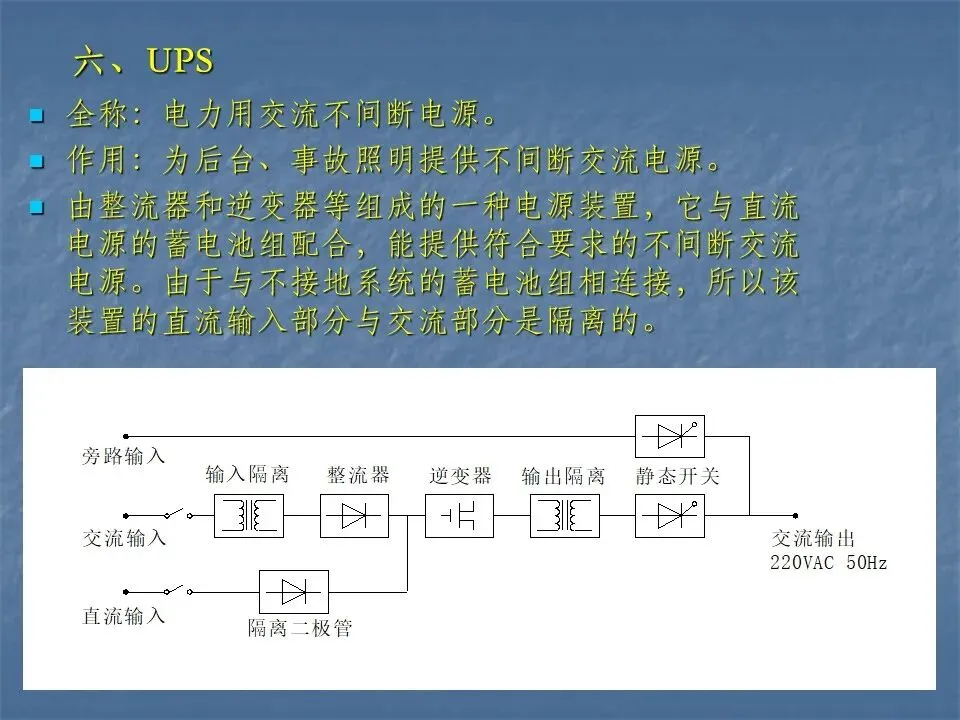 六、UPS

全称：电力用交流不间断电源。

作用：为后台、事故照明提供不间断交流电源。

由整流器和逆变器等组成的一种电源装置，它与直流电源的蓄电池组配合，能提供符合要求的不间断交流电源。由于与不接地系统的蓄电池组相连接，所以该装置的直流输入部分与交流部分是隔离的。

旁路输入
输入隔离
整流器
逆变器
输出隔离
静态开关
交流输入
交流输出
220VAC 50Hz
直流输入
隔离二极管